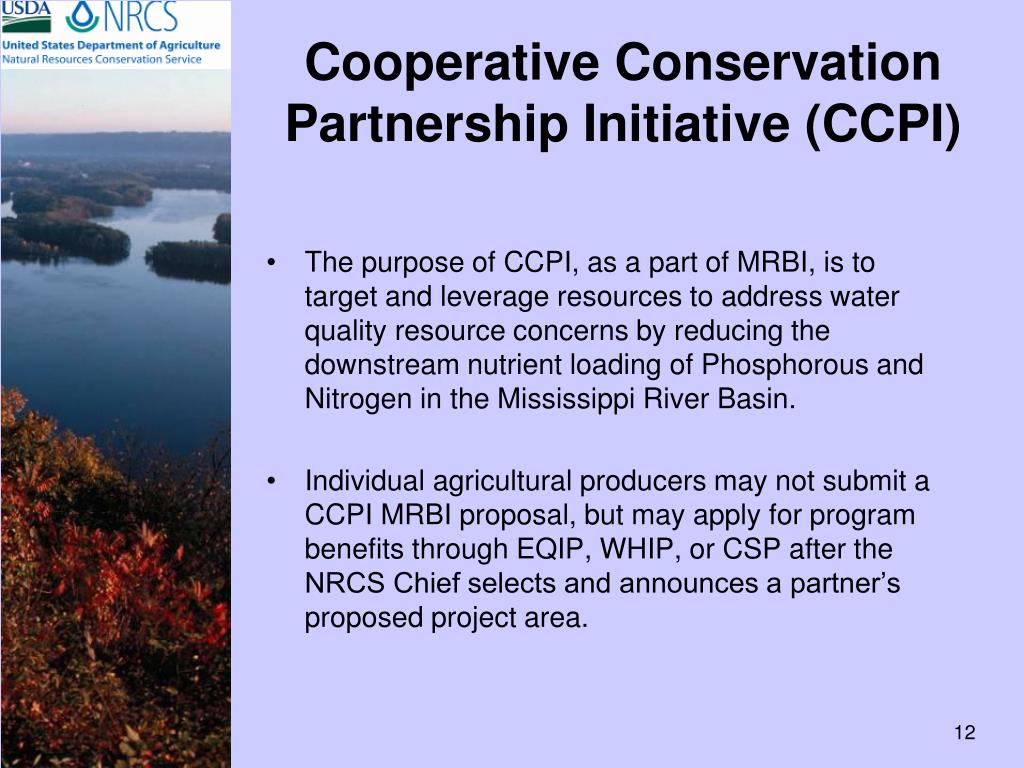 USDA NRCS
United States Department of Agriculture
Natural Resources Conservation Service

Cooperative Conservation Partnership Initiative (CCPI)

• The purpose of CCPI, as a part of MRBI, is to target and leverage resources to address water quality resource concerns by reducing the downstream nutrient loading of Phosphorous and Nitrogen in the Mississippi River Basin.

• Individual agricultural producers may not submit a CCPI MRBI proposal, but may apply for program benefits through EQIP, WHIP, or CSP after the NRCS Chief selects and announces a partner's proposed project area.

12